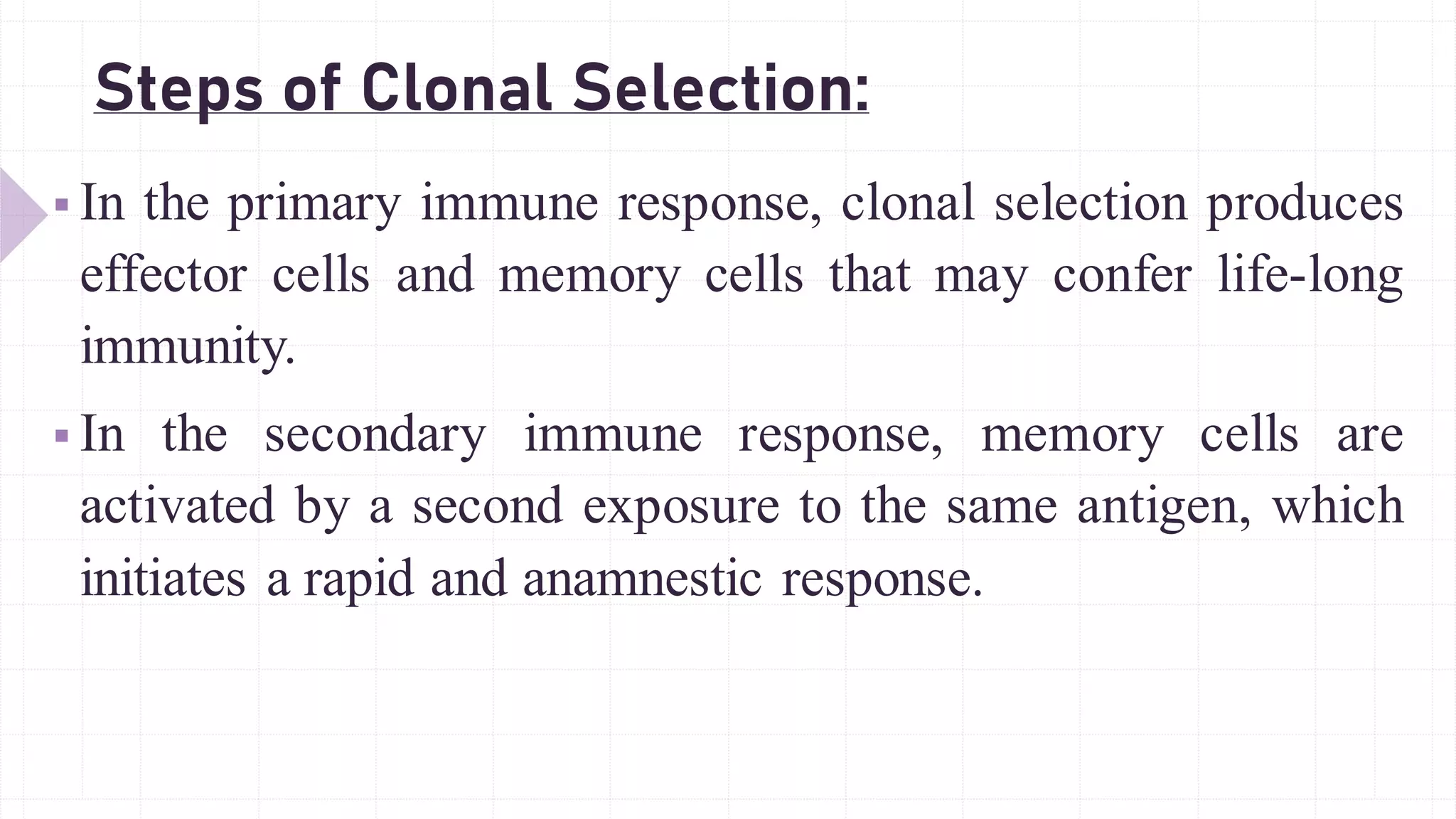 Steps of Clonal Selection:

▪ In the primary immune response, clonal selection produces effector cells and memory cells that may confer life-long immunity.

▪ In the secondary immune response, memory cells are activated by a second exposure to the same antigen, which initiates a rapid and anamnestic response.